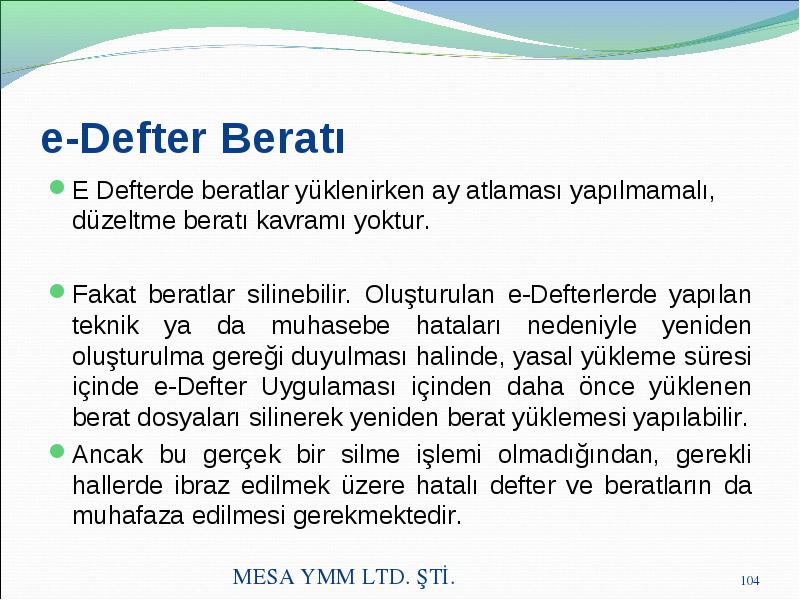 e-Defter Beratı

E Defterde beratlar yüklenirken ay atlaması yapılmamalı, düzeltme beratı kavramı yoktur.

Fakat beratlar silinebilir. Oluşturulan e-Defterlerde yapılan teknik ya da muhasebe hataları nedeniyle yeniden oluşturulma gereği duyulması halinde, yasal yükleme süresi içinde e-Defter Uygulaması içinden daha önce yüklenen berat dosyaları silinerek yeniden berat yüklemesi yapılabilir.

Ancak bu gerçek bir silme işlemi olmadığından, gerekli hallerde ibraz edilmek üzere hatalı defter ve beratların da muhafaza edilmesi gerekmektedir.

MESA YMM LTD. ŞTİ.

104